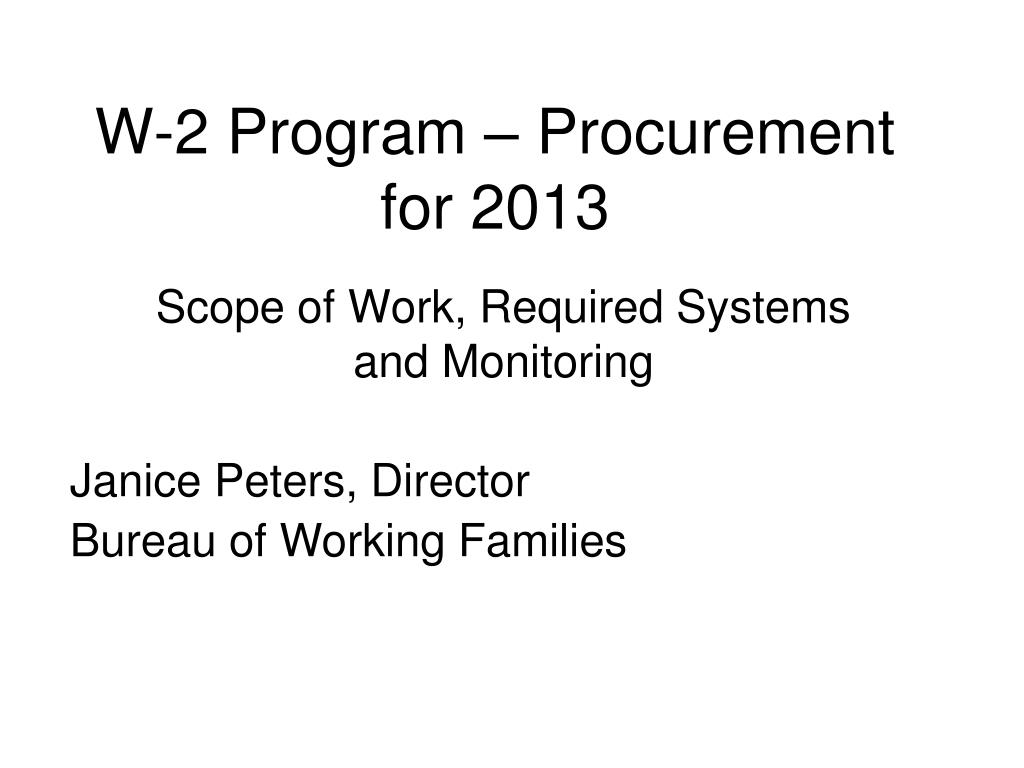 W-2 Program – Procurement for 2013

Scope of Work, Required Systems and Monitoring

Janice Peters, Director
Bureau of Working Families